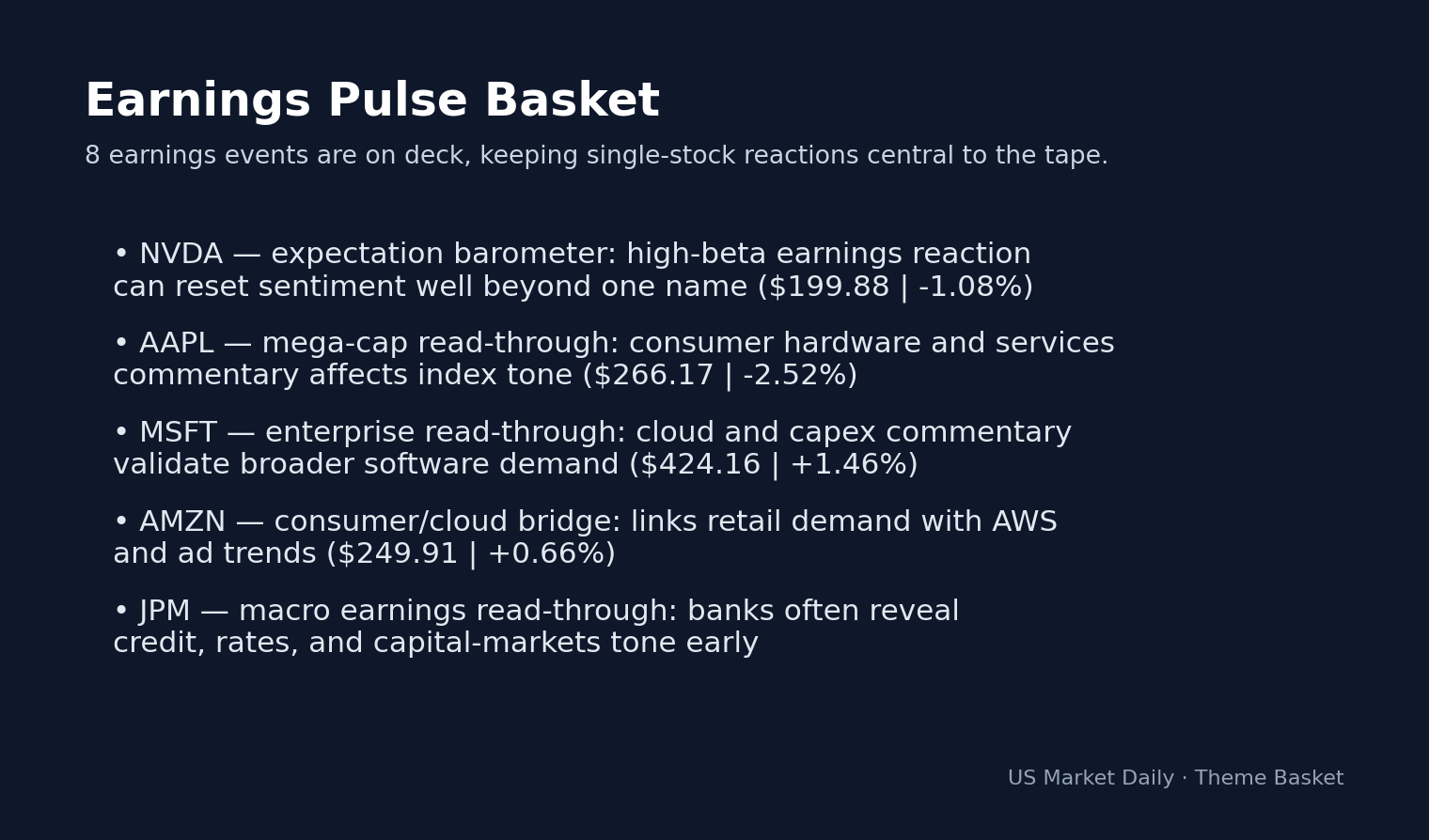 Earnings Pulse Basket

8 earnings events are on deck, keeping single-stock reactions central to the tape.

• NVDA — expectation barometer: high-beta earnings reaction can reset sentiment well beyond one name (\$199.88 | -1.08%)

• AAPL — mega-cap read-through: consumer hardware and services commentary affects index tone (\$266.17 | -2.52%)

• MSFT — enterprise read-through: cloud and capex commentary validate broader software demand (\$424.16 | +1.46%)

• AMZN — consumer/cloud bridge: links retail demand with AWS and ad trends (\$249.91 | +0.66%)

• JPM — macro earnings read-through: banks often reveal credit, rates, and capital-markets tone early

US Market Daily · Theme Basket